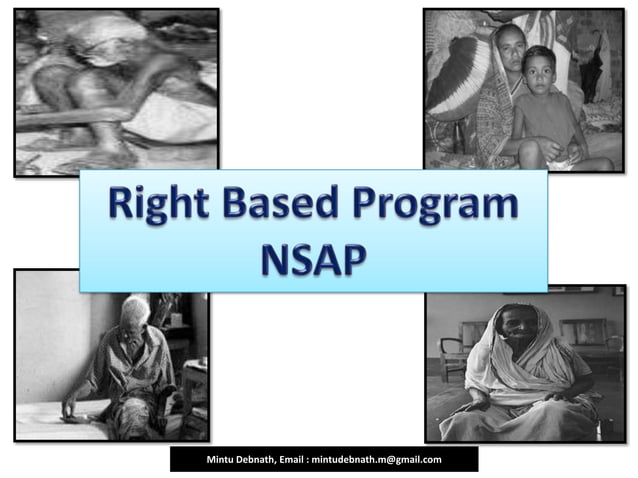 Right Based Program
NSAP

Mintu Debnath, Email : mintudebnath.m@gmail.com